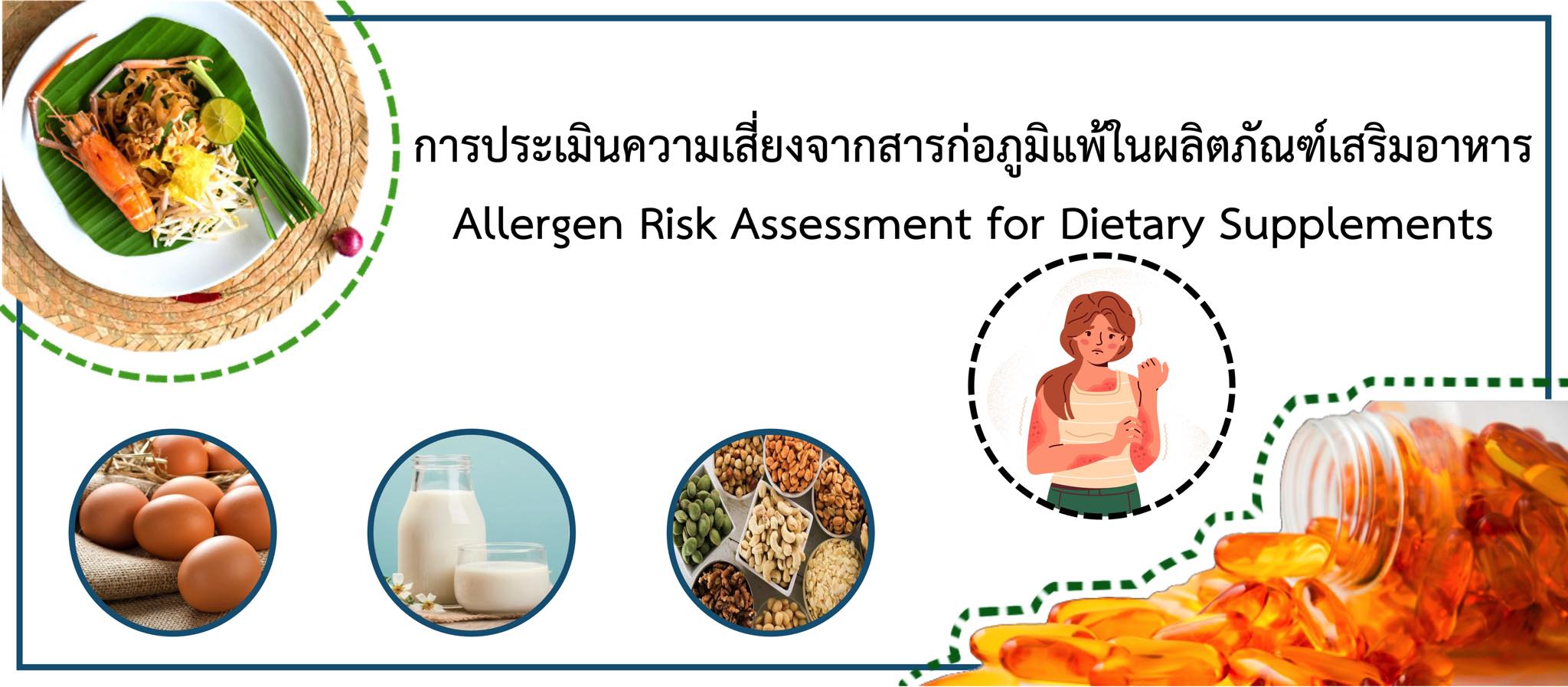 การประเมินความเสี่ยงจากสารก่อภูมิแพ้ในผลิตภัณฑ์เสริมอาหาร
Allergen Risk Assessment for Dietary Supplements